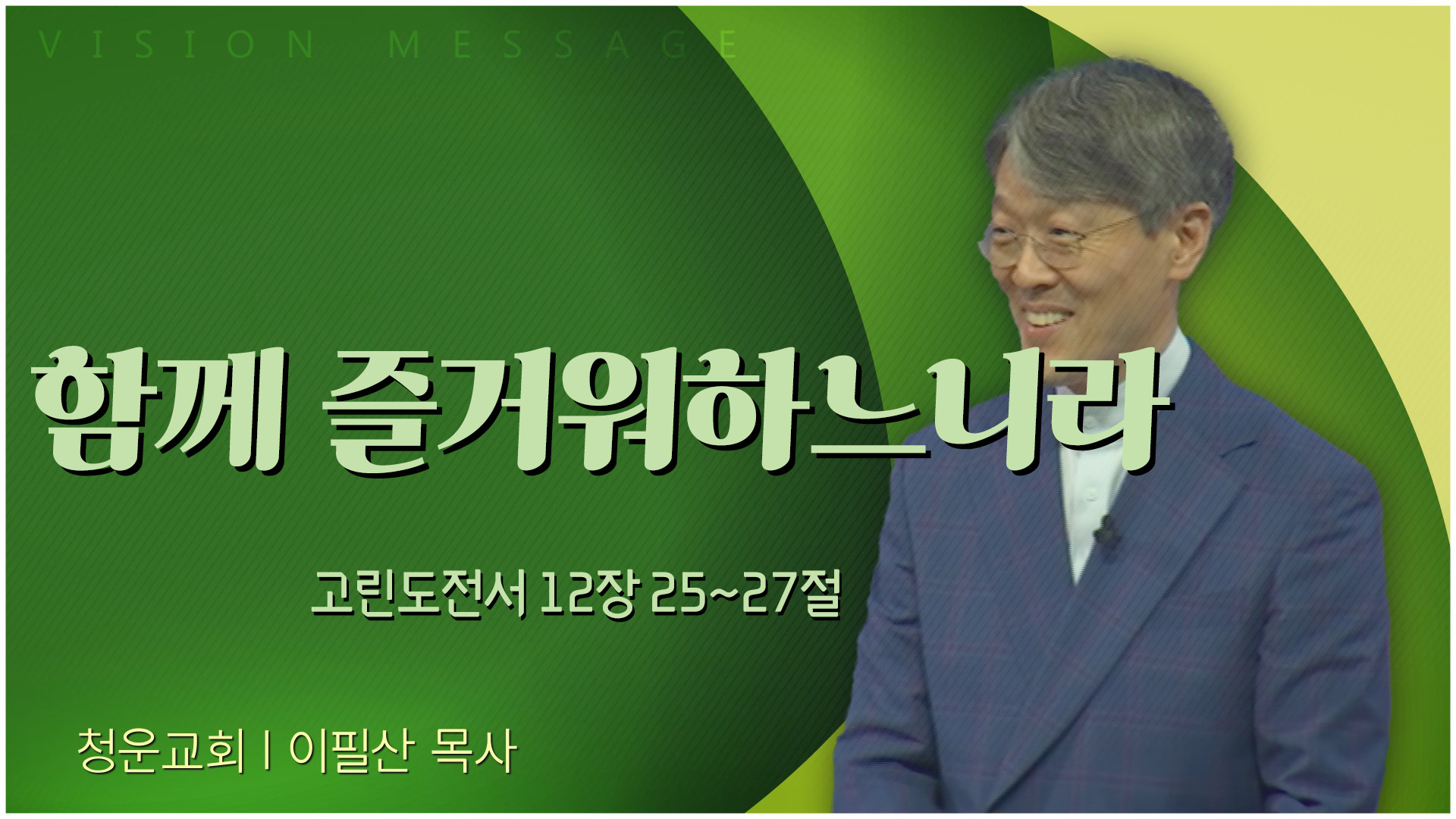 VISION MESSAGE

함께 즐거워하느니라

고린도전서 12장 25~27절

청운교회 | 이필산 목사